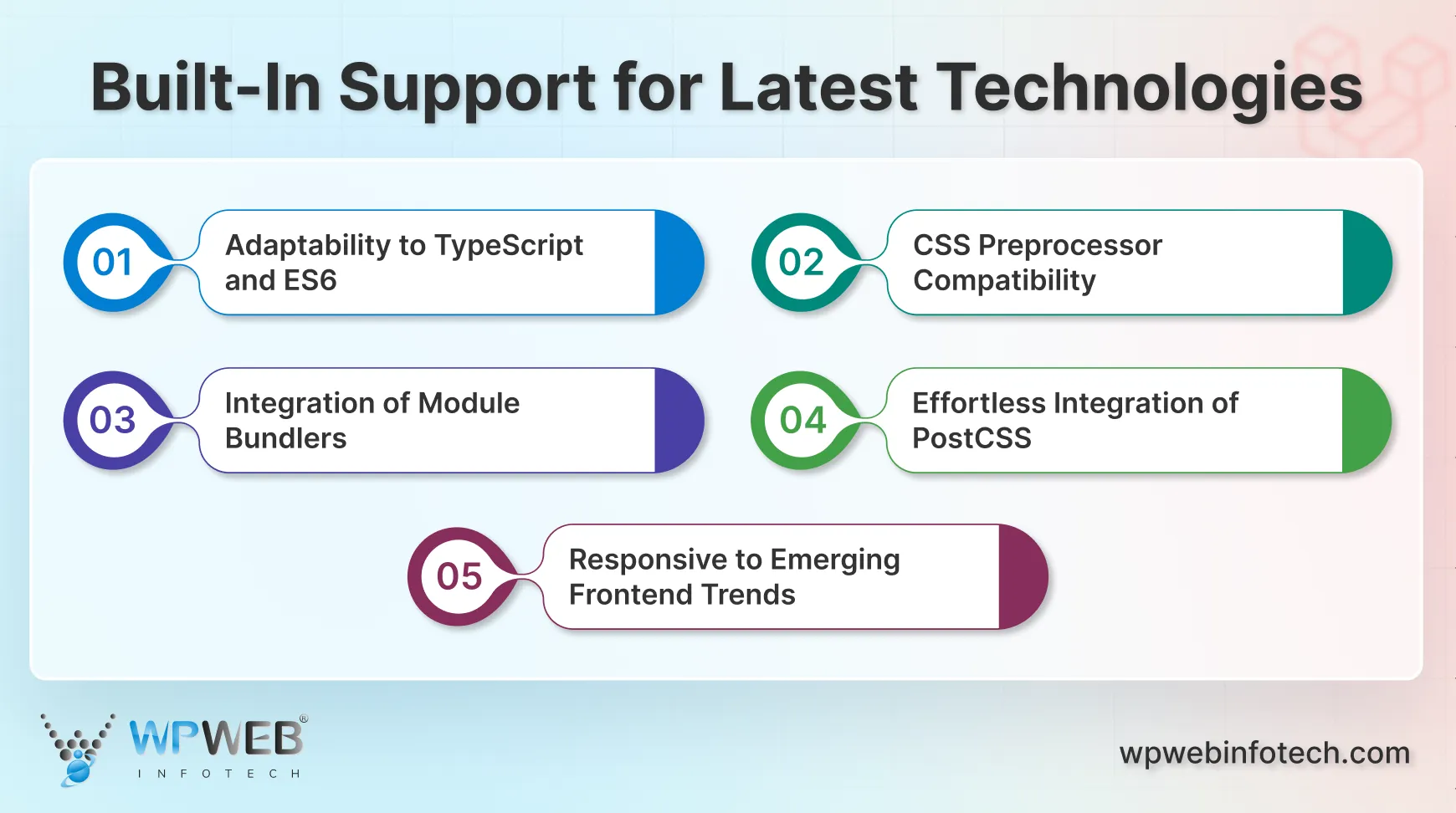 Built-In Support for Latest Technologies

01 Adaptability to TypeScript and ES6

02 CSS Preprocessor Compatibility

03 Integration of Module Bundlers

04 Effortless Integration of PostCSS

05 Responsive to Emerging Frontend Trends

WPWEB® INFOTECH

wpwebinfotech.com